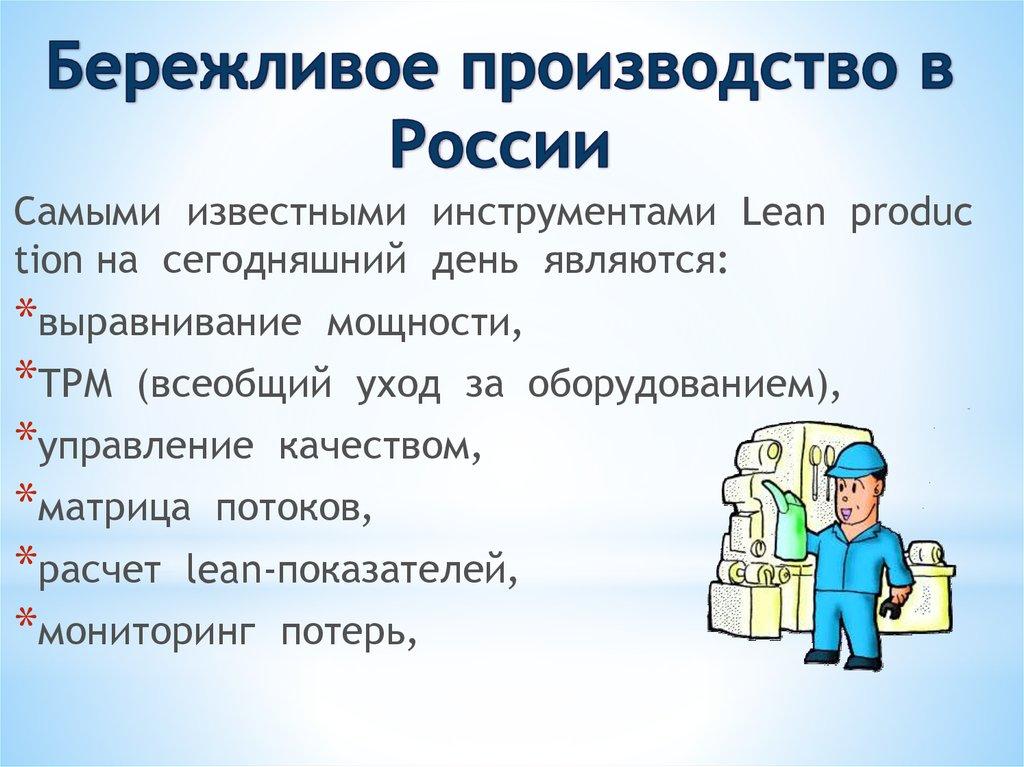 Бережливое производство в России

Самыми известными инструментами Lean produc tion на сегодняшний день являются:

*выравнивание мощности,

*TPM (всеобщий уход за оборудованием),

*управление качеством,

*матрица потоков,

*расчет lean-показателей,

*мониторинг потерь,